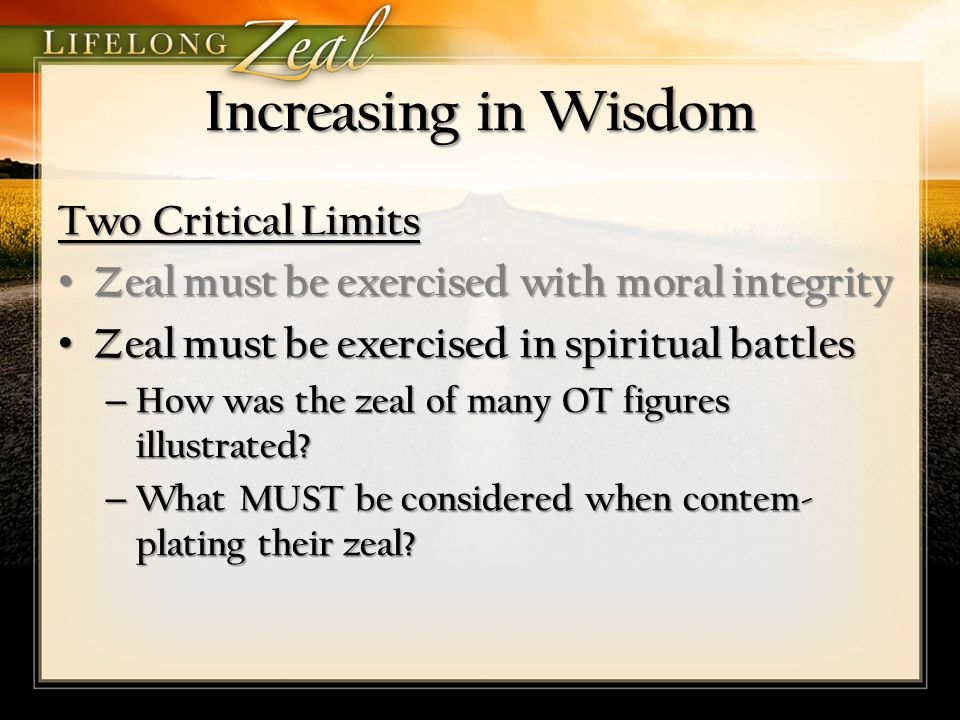 LIFELONG Zeal

Increasing in Wisdom

Two Critical Limits

• Zeal must be exercised with moral integrity

• Zeal must be exercised in spiritual battles

– How was the zeal of many OT figures illustrated?

– What MUST be considered when contemplating their zeal?